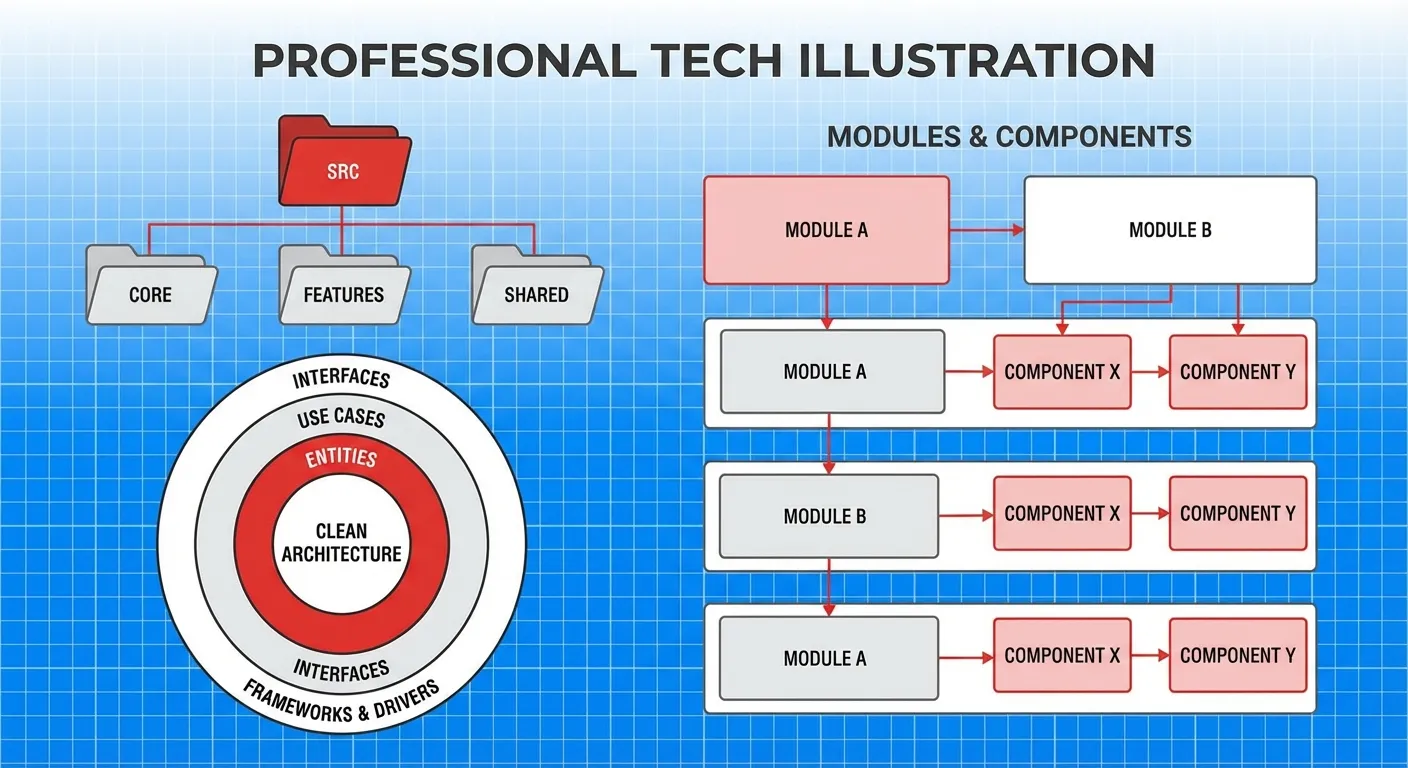 PROFESSIONAL TECH ILLUSTRATION

SRC

CORE

FEATURES

SHARED

INTERFACES

USE CASES

ENTITIES

CLEAN ARCHITECTURE

INTERFACES

FRAMEWORKS & DRIVERS

MODULES & COMPONENTS

MODULE A

MODULE B

MODULE A

COMPONENT X

COMPONENT Y

MODULE B

COMPONENT X

COMPONENT Y

MODULE A

COMPONENT X

COMPONENT Y